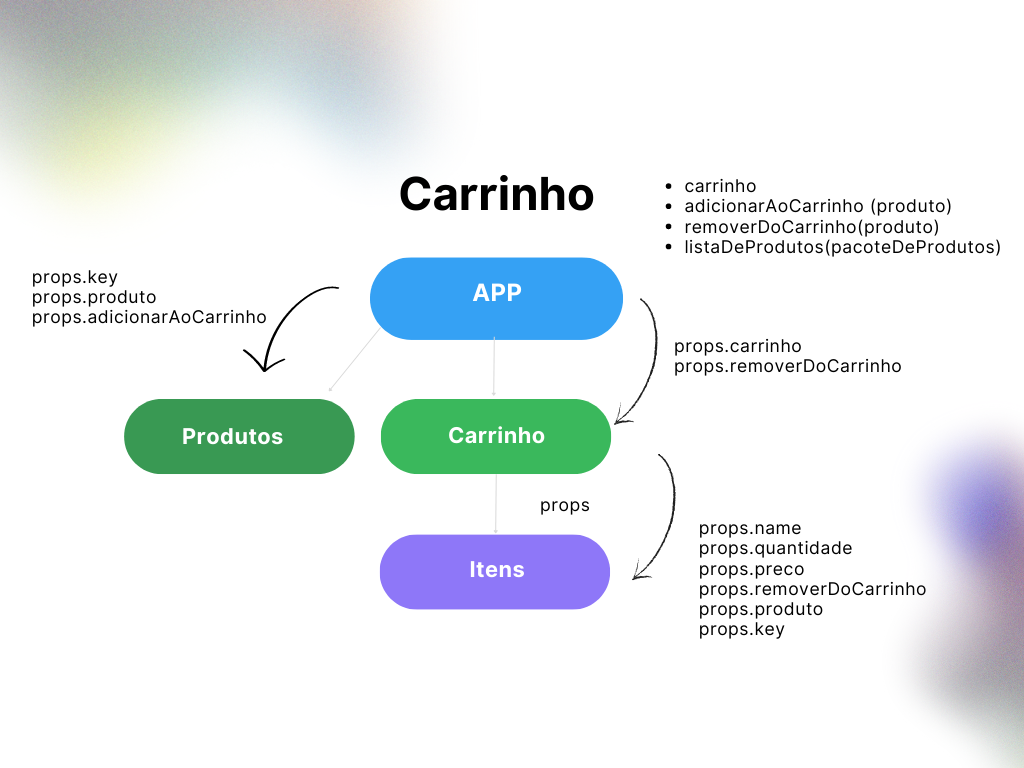 Carrinho

- carrinho
- adicionarAoCarrinho (produto)
- removerDoCarrinho(produto)
- listaDeProdutos(pacoteDeProdutos)

props.key
props.produto
props.adicionarAoCarrinho

APP

props.carrinho
props.removerDoCarrinho

Produtos

Carrinho

props

Itens

props.name
props.quantidade
props.preco
props.removerDoCarrinho
props.produto
props.key